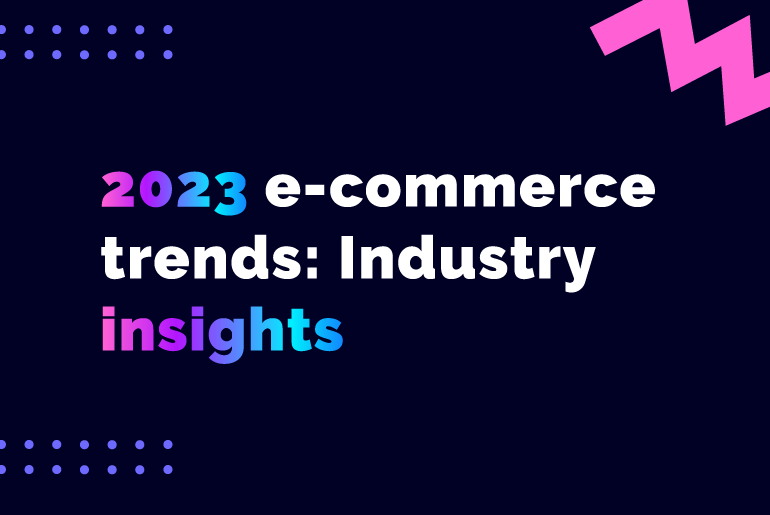 2023 e-commerce trends: Industry insights